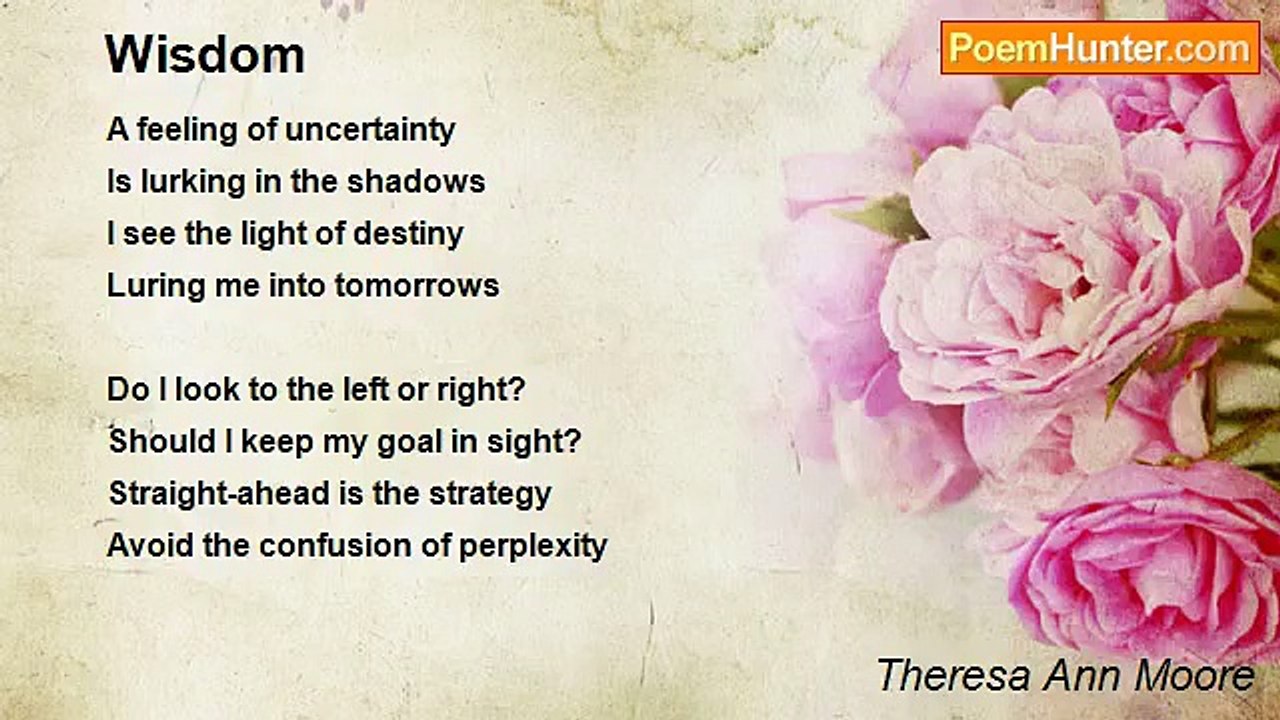 Wisdom

PoemHunter.com

A feeling of uncertainty
Is lurking in the shadows
I see the light of destiny
Luring me into tomorrows

Do I look to the left or right?
Should I keep my goal in sight?
Straight-ahead is the strategy
Avoid the confusion of perplexity

Theresa Ann Moore